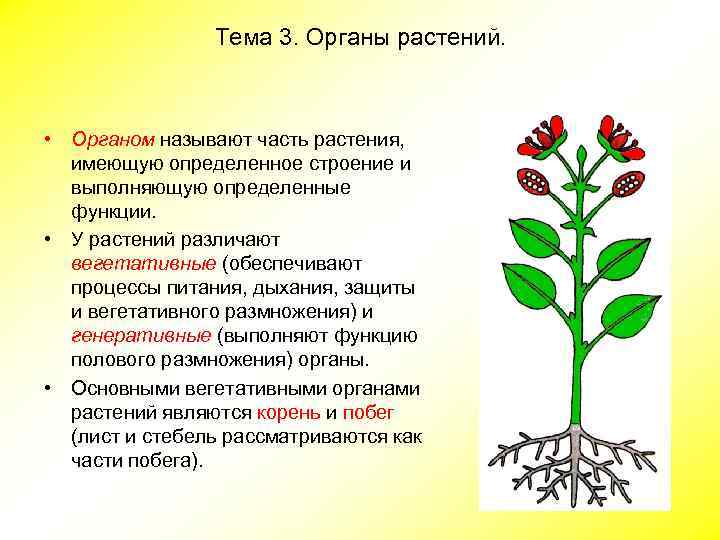 Тема 3. Органы растений.

• Органом называют часть растения, имеющую определенное строение и выполняющую определенные функции.

• У растений различают вегетативные (обеспечивают процессы питания, дыхания, защиты и вегетативного размножения) и генеративные (выполняют функцию полового размножения) органы.

• Основными вегетативными органами растений являются корень и побег (лист и стебель рассматриваются как части побега).